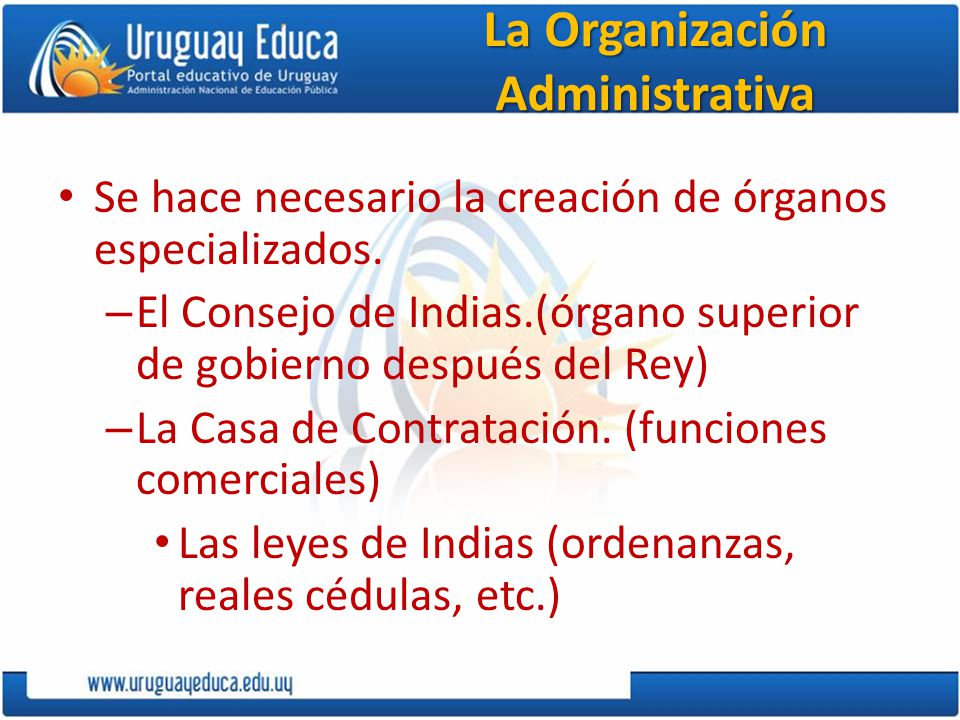 Uruguay Educa
Portal educativo de Uruguay
Administración Nacional de Educación Pública

La Organización Administrativa

• Se hace necesario la creación de órganos especializados.
– El Consejo de Indias.(órgano superior de gobierno después del Rey)
– La Casa de Contratación. (funciones comerciales)
• Las leyes de Indias (ordenanzas, reales cédulas, etc.)

www.uruguayeduca.edu.uy